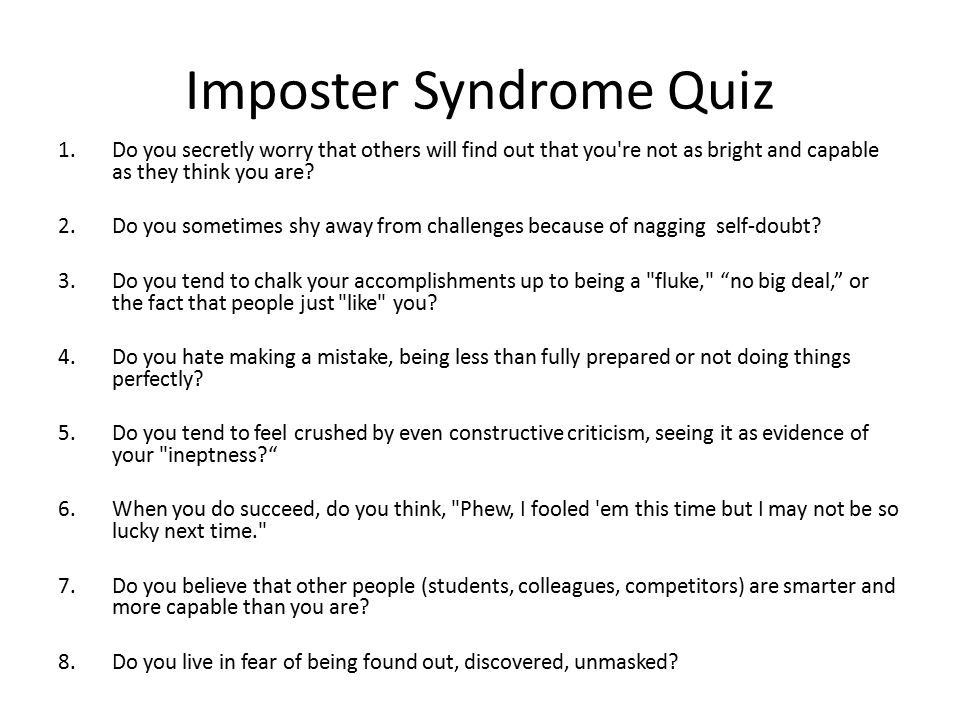 Imposter Syndrome Quiz

1. Do you secretly worry that others will find out that you're not as bright and capable as they think you are?

2. Do you sometimes shy away from challenges because of nagging self-doubt?

3. Do you tend to chalk your accomplishments up to being a "fluke," “no big deal,” or the fact that people just "like" you?

4. Do you hate making a mistake, being less than fully prepared or not doing things perfectly?

5. Do you tend to feel crushed by even constructive criticism, seeing it as evidence of your "ineptness?“

6. When you do succeed, do you think, "Phew, I fooled 'em this time but I may not be so lucky next time."

7. Do you believe that other people (students, colleagues, competitors) are smarter and more capable than you are?

8. Do you live in fear of being found out, discovered, unmasked?